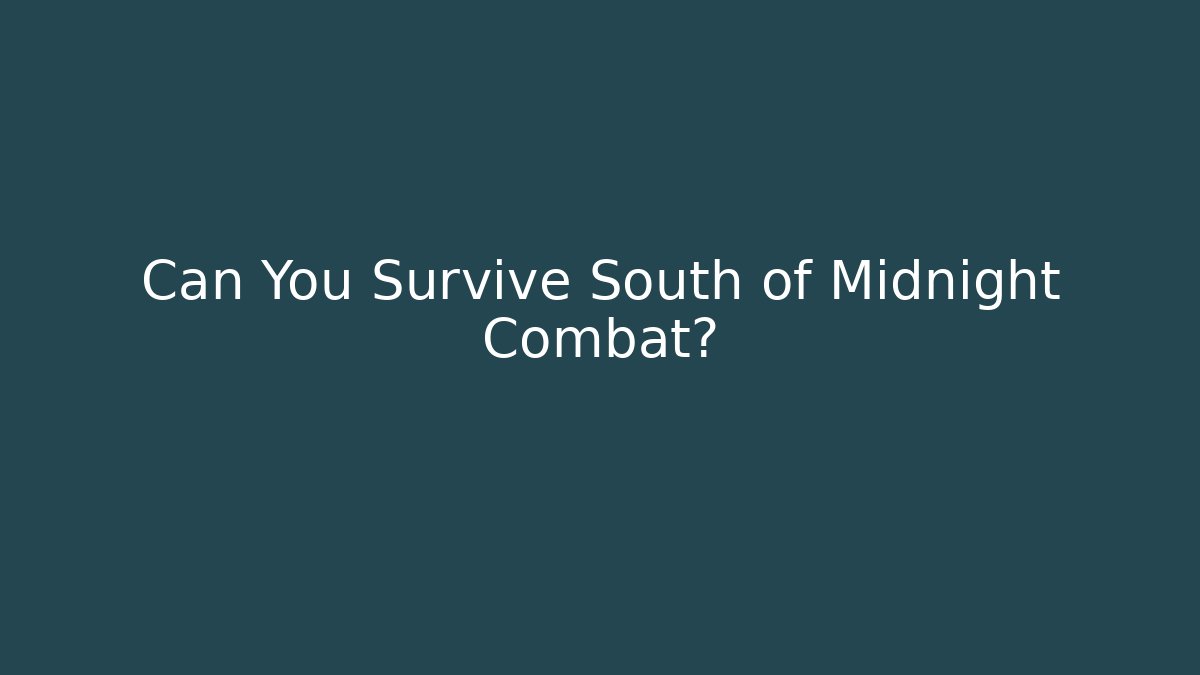 Can You Survive South of Midnight Combat?